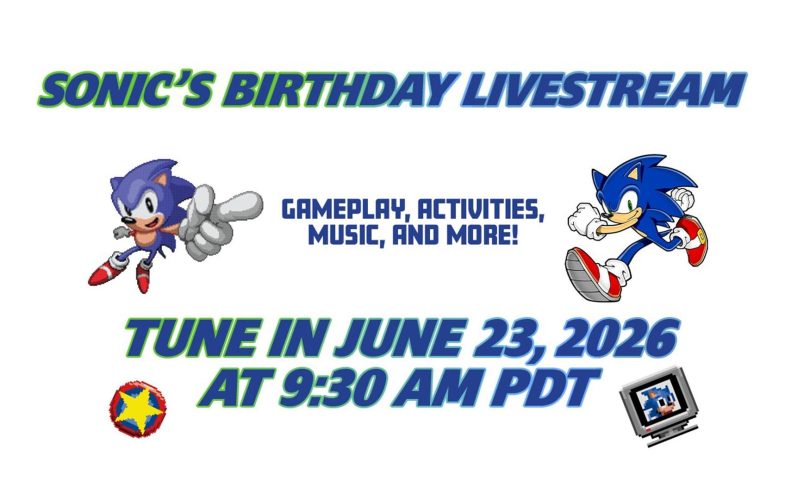 SONIC'S BIRTHDAY LIVESTREAM

GAMEPLAY, ACTIVITIES, MUSIC, AND MORE!

TUNE IN JUNE 23, 2026 AT 9:30 AM PDT